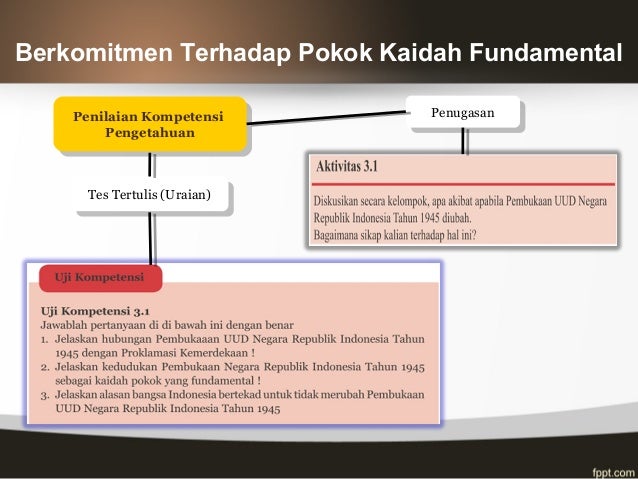 Berkomitmen Terhadap Pokok Kaidah Fundamental

Penilaian Kompetensi Pengetahuan

Penugasan

Aktivitas 3.1

Diskusikan secara kelompok, apa akibat apabila Pembukaan UUD Negara Republik Indonesia Tahun 1945 diubah.
Bagaimana sikap kalian terhadap hal ini?

Tes Tertulis (Uraian)

Uji Kompetensi

Uji Kompetensi 3.1
Jawablah pertanyaan di di bawah ini dengan benar
1. Jelaskan hubungan Pembukaaan UUD Negara Republik Indonesia Tahun 1945 dengan Proklamasi Kemerdekaan !
2. Jelaskan kedudukan Pembukaan Negara Republik Indonesia Tahun 1945 sebagai kaidah pokok yang fundamental !
3. Jelaskan alasan bangsa Indonesia bertekad untuk tidak merubah Pembukaan UUD Negara Republik Indonesia Tahun 1945

fppt.com